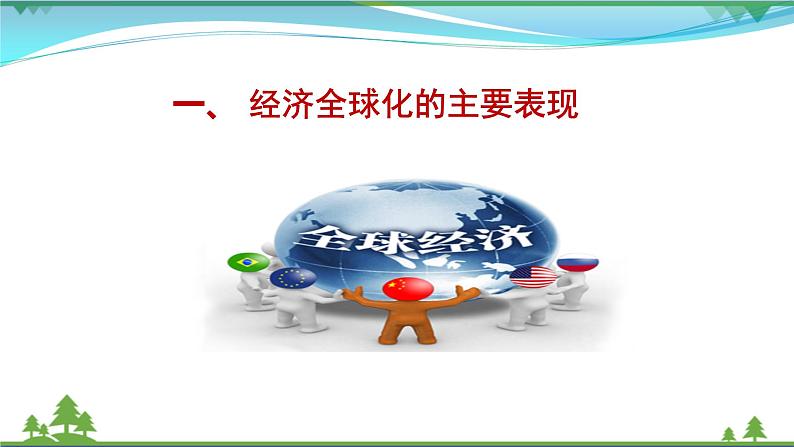 一、 经济全球化的主要表现

全球经济